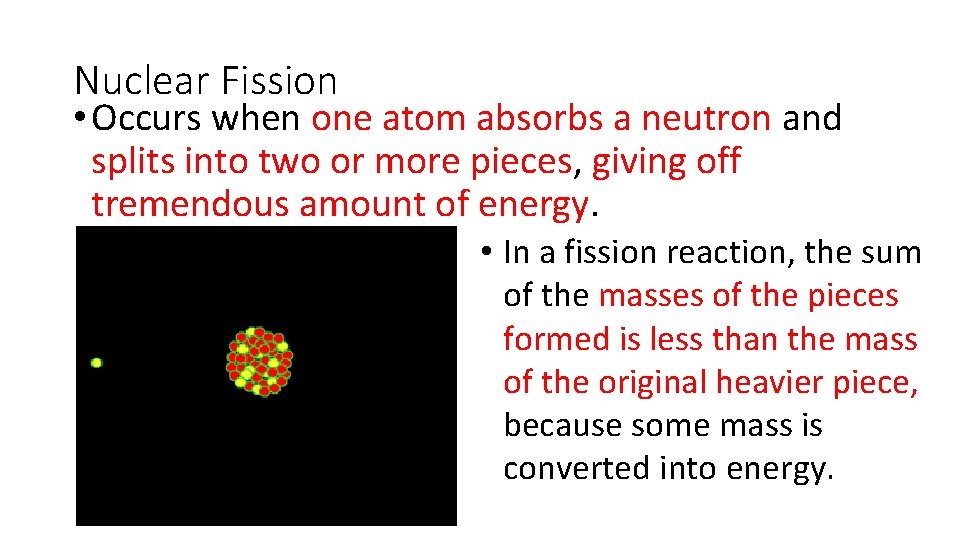 Nuclear Fission

• Occurs when one atom absorbs a neutron and splits into two or more pieces, giving off tremendous amount of energy.

• In a fission reaction, the sum of the masses of the pieces formed is less than the mass of the original heavier piece, because some mass is converted into energy.